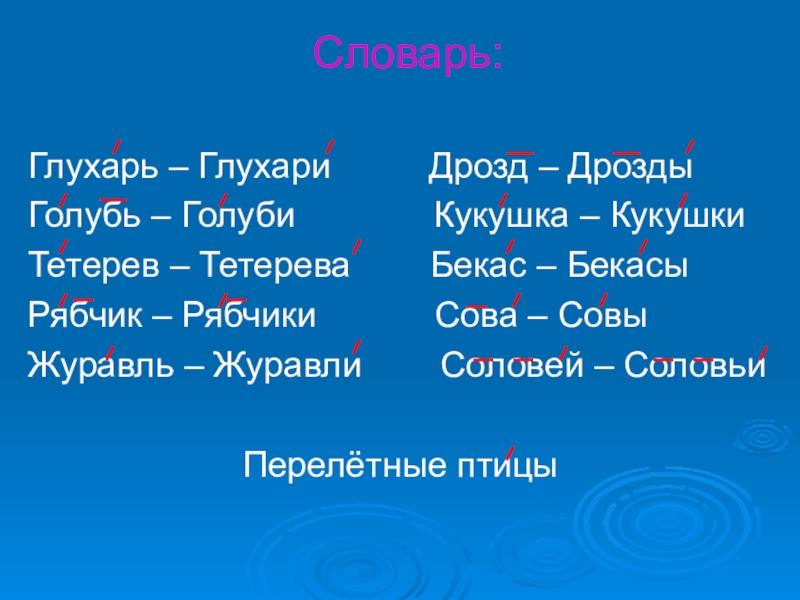 Словарь:

Глухарь – Глухари
Голубь – Голуби
Тетерев – Тетерева
Рябчик – Рябчики
Журавль – Журавли

Дрозд – Дрозды
Кукушка – Кукушки
Бекас – Бекасы
Сова – Совы
Соловей – Соловьи

Перелётные птицы